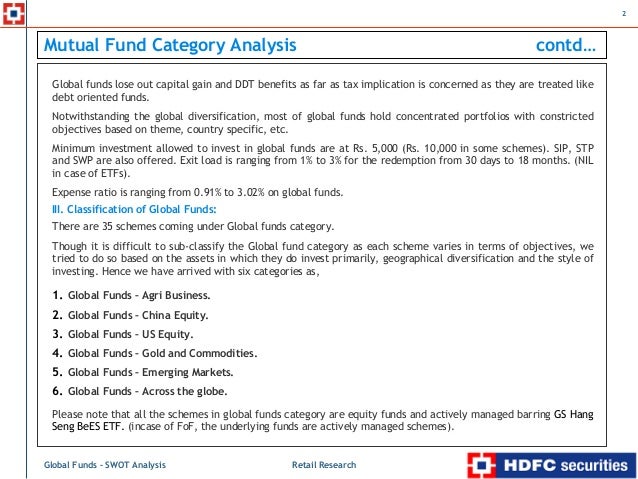 2

Mutual Fund Category Analysis contd…

Global funds lose out capital gain and DDT benefits as far as tax implication is concerned as they are treated like debt oriented funds.

Notwithstanding the global diversification, most of global funds hold concentrated portfolios with constricted objectives based on theme, country specific, etc.

Minimum investment allowed to invest in global funds are at Rs. 5,000 (Rs. 10,000 in some schemes). SIP, STP and SWP are also offered. Exit load is ranging from 1% to 3% for the redemption from 30 days to 18 months. (NIL in case of ETFs).

Expense ratio is ranging from 0.91% to 3.02% on global funds.

III. Classification of Global Funds:

There are 35 schemes coming under Global funds category.

Though it is difficult to sub-classify the Global fund category as each scheme varies in terms of objectives, we tried to do so based on the assets in which they do invest primarily, geographical diversification and the style of investing. Hence we have arrived with six categories as,

1. Global Funds – Agri Business.
2. Global Funds – China Equity.
3. Global Funds – US Equity.
4. Global Funds – Gold and Commodities.
5. Global Funds – Emerging Markets.
6. Global Funds – Across the globe.

Please note that all the schemes in global funds category are equity funds and actively managed barring GS Hang Seng BeES ETF. (incase of FoF, the underlying funds are actively managed schemes).

Global Funds – SWOT Analysis Retail Research HDFC securities